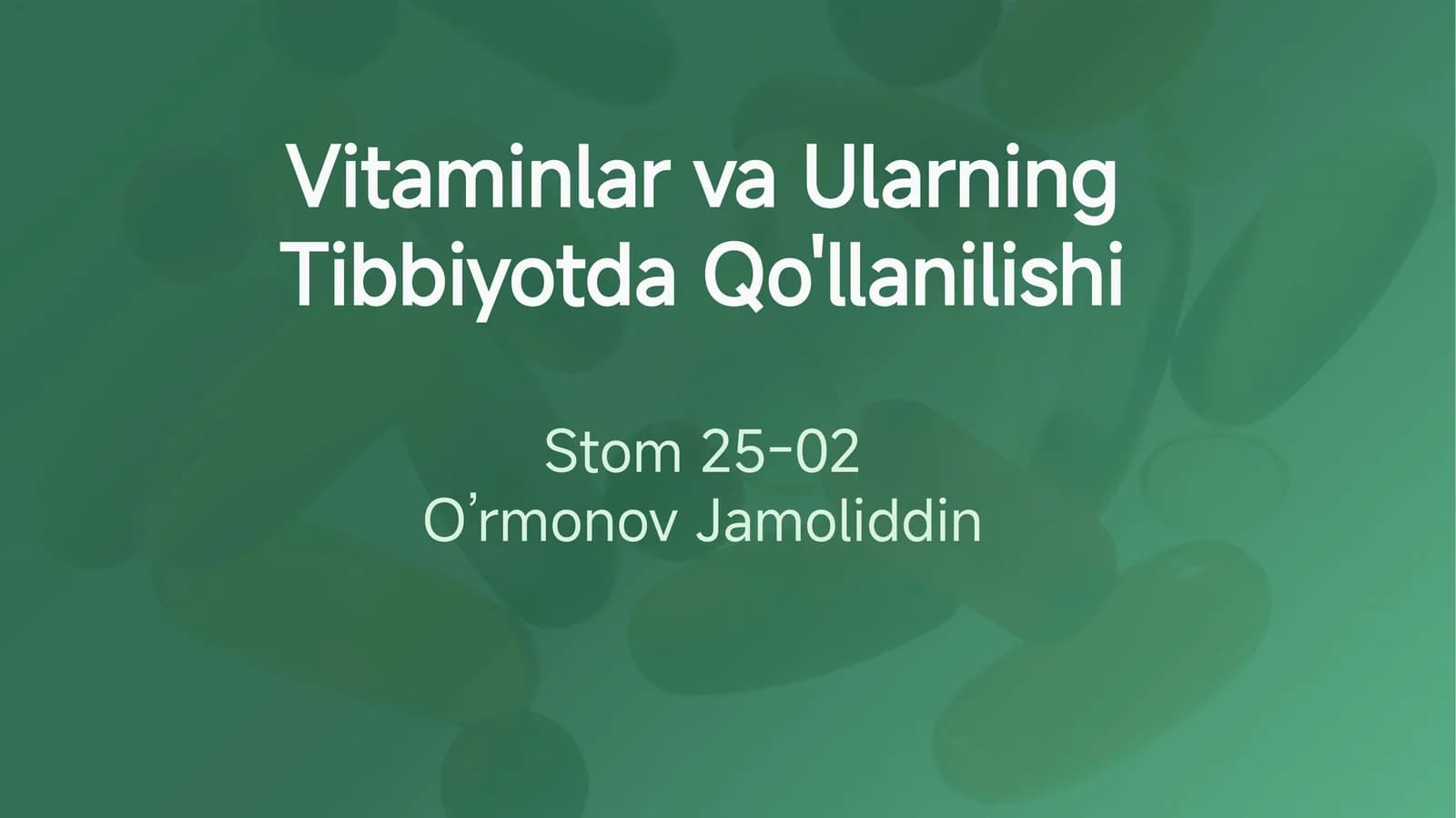 Vitaminlar va Ularning Tibbiyotda Qo'llanilishi

Stom 25-02
O’rmonov Jamoliddin